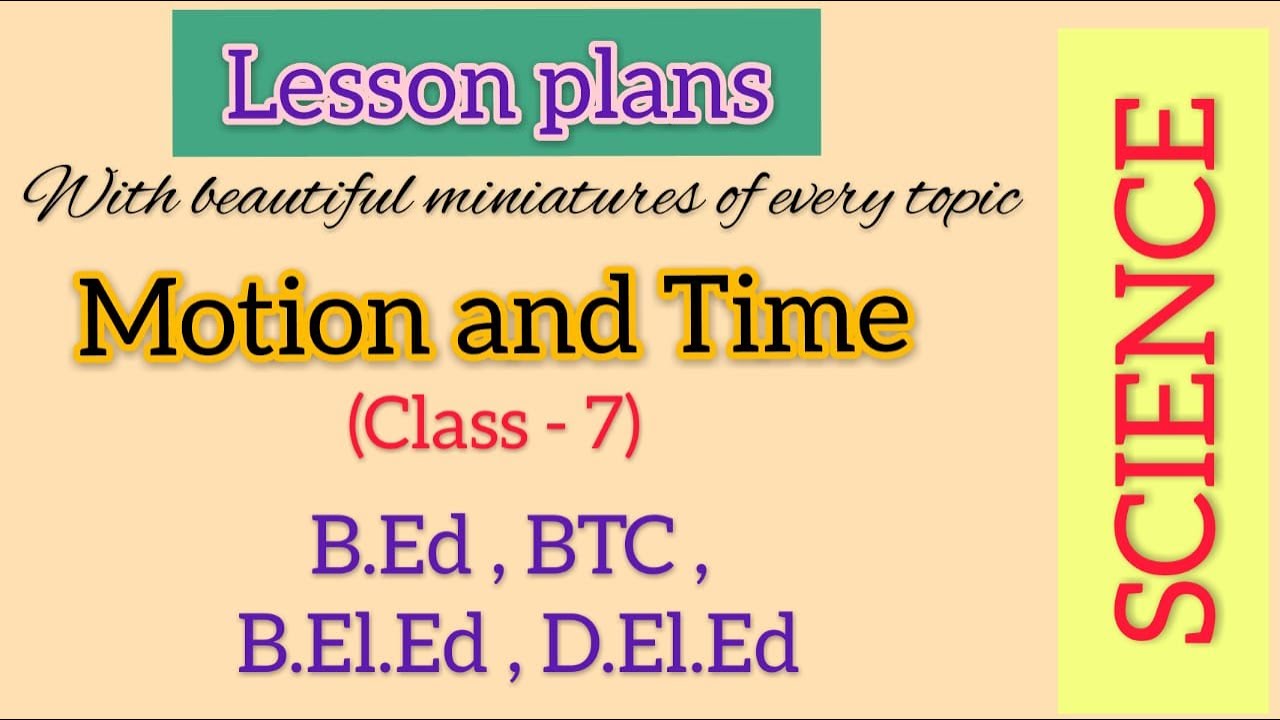 Lesson plans

With beautiful miniatures of every topic

Motion and Time

(Class - 7)

B.Ed , BTC ,
B.El.Ed , D.El.Ed

SCIENCE